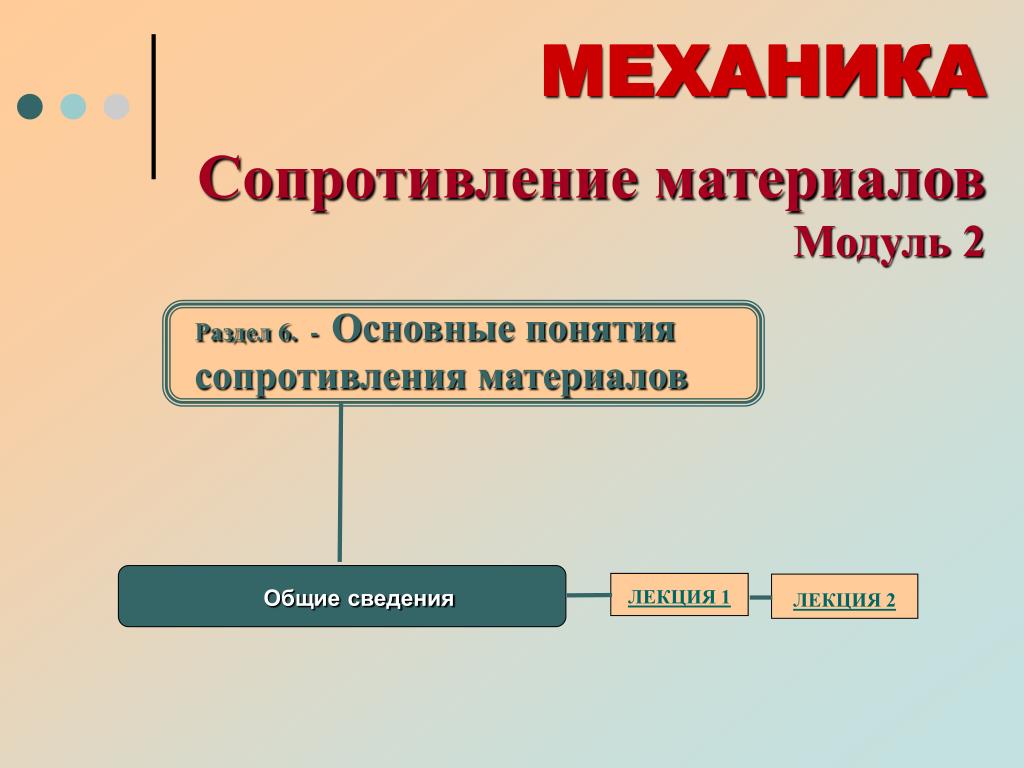 МЕХАНИКА

Сопротивление материалов
Модуль 2

Раздел 6. - Основные понятия сопротивления материалов

Общие сведения

ЛЕКЦИЯ 1

ЛЕКЦИЯ 2